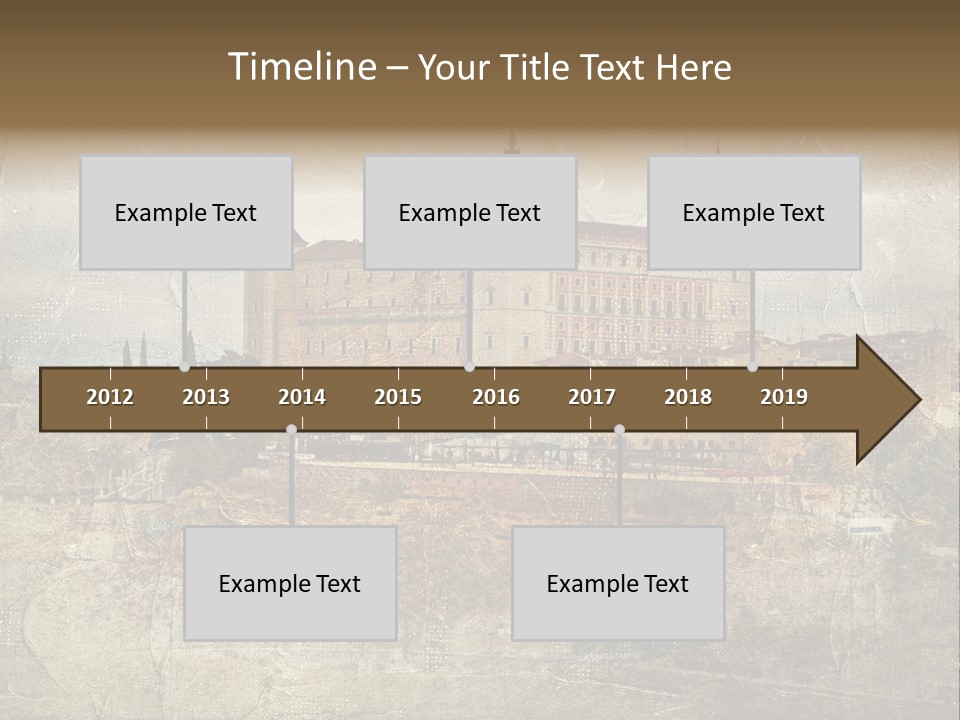 Timeline – Your Title Text Here

Example Text

Example Text

Example Text

2012 2013 2014 2015 2016 2017 2018 2019

Example Text

Example Text